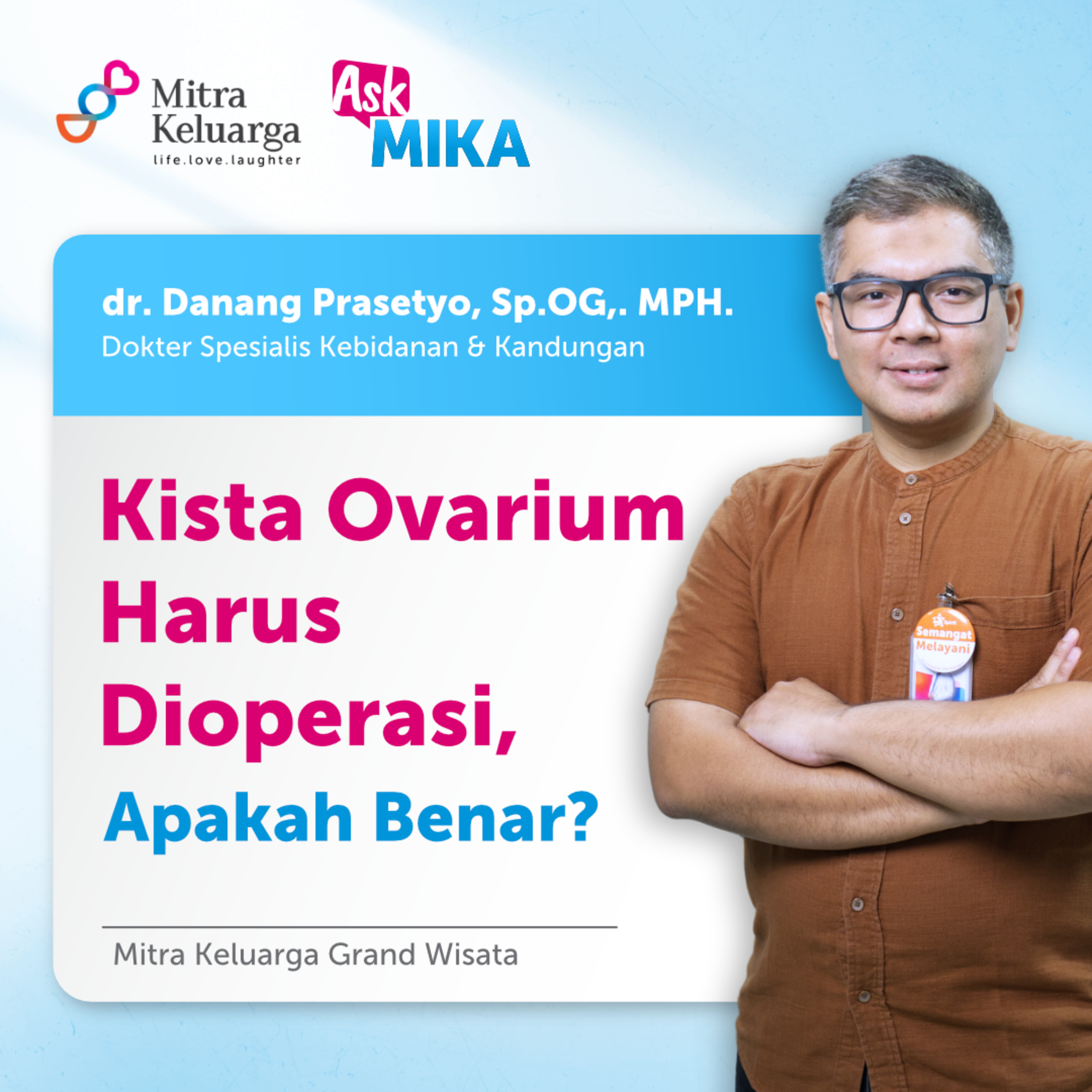 Mitra Keluarga
life.love.laughter

Ask MIKA

dr. Danang Prasetyo, Sp.OG,. MPH.
Dokter Spesialis Kebidanan & Kandungan

Kista Ovarium Harus Dioperasi, Apakah Benar?

Mitra Keluarga Grand Wisata

Semangat Melayani